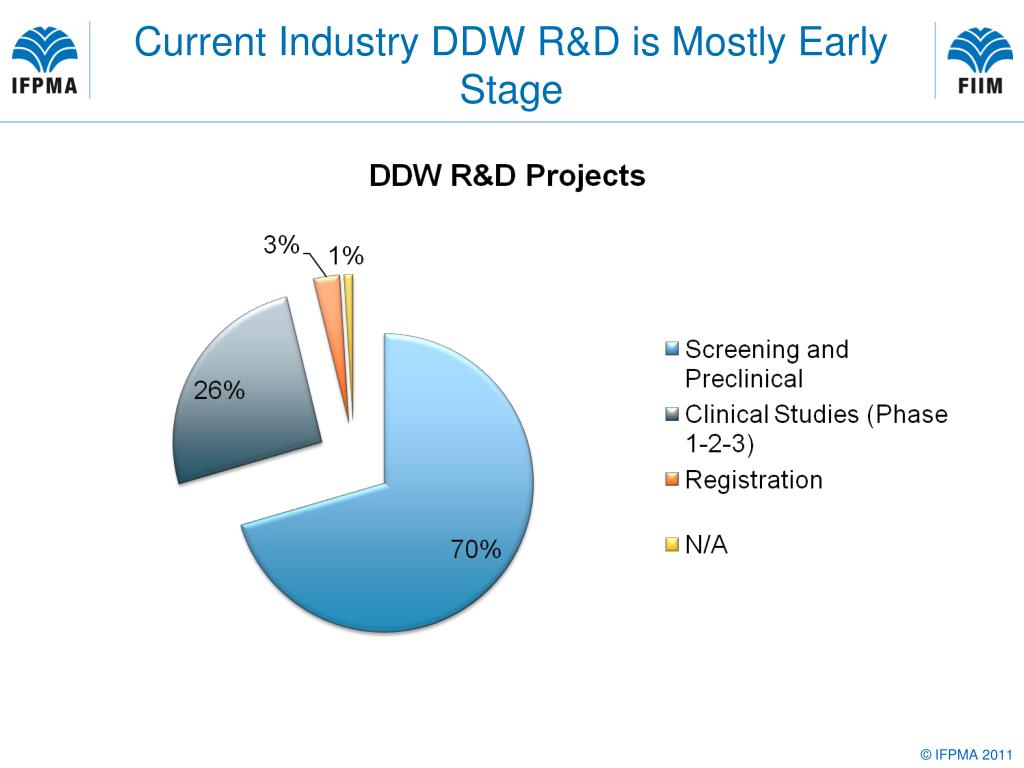 IFPMA

Current Industry DDW R&D is Mostly Early Stage

FIIM

DDW R&D Projects

3%

1%

26%

70%

Screening and Preclinical

Clinical Studies (Phase 1-2-3)

Registration

N/A

© IFPMA 2011